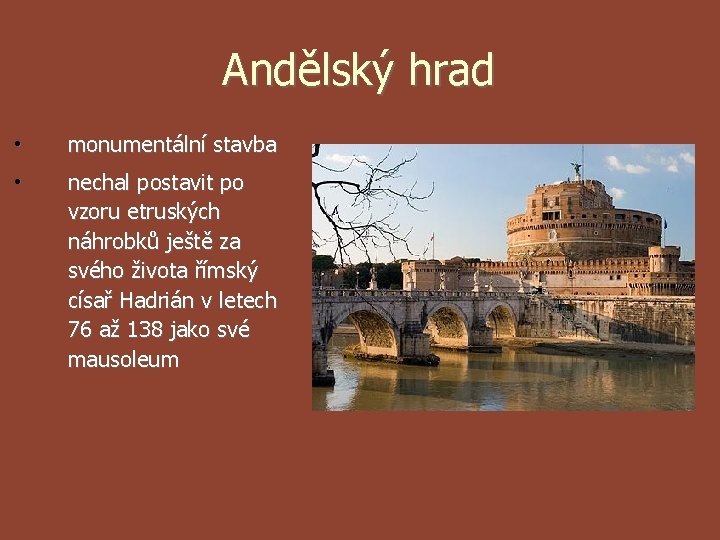 Andělský hrad

• monumentální stavba
• nechal postavit po vzoru etruských náhrobků ještě za svého života římský císař Hadrián v letech 76 až 138 jako své mausoleum